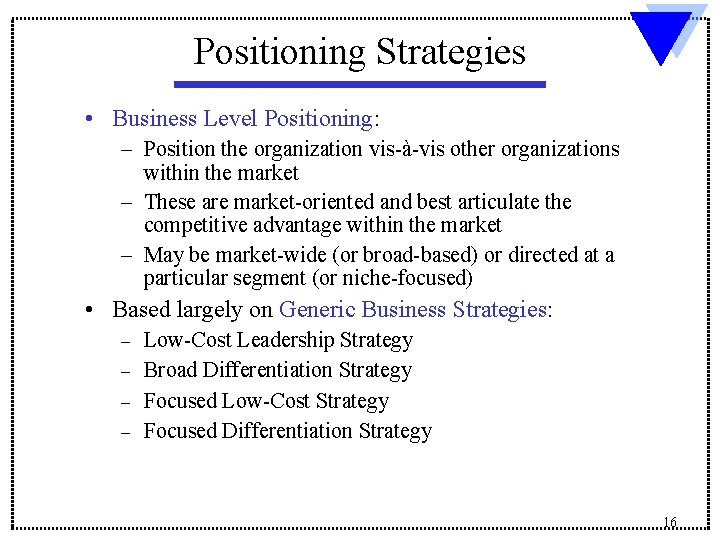 Positioning Strategies

• Business Level Positioning:
– Position the organization vis-à-vis other organizations within the market
– These are market-oriented and best articulate the competitive advantage within the market
– May be market-wide (or broad-based) or directed at a particular segment (or niche-focused)
• Based largely on Generic Business Strategies:
– Low-Cost Leadership Strategy
– Broad Differentiation Strategy
– Focused Low-Cost Strategy
– Focused Differentiation Strategy

16